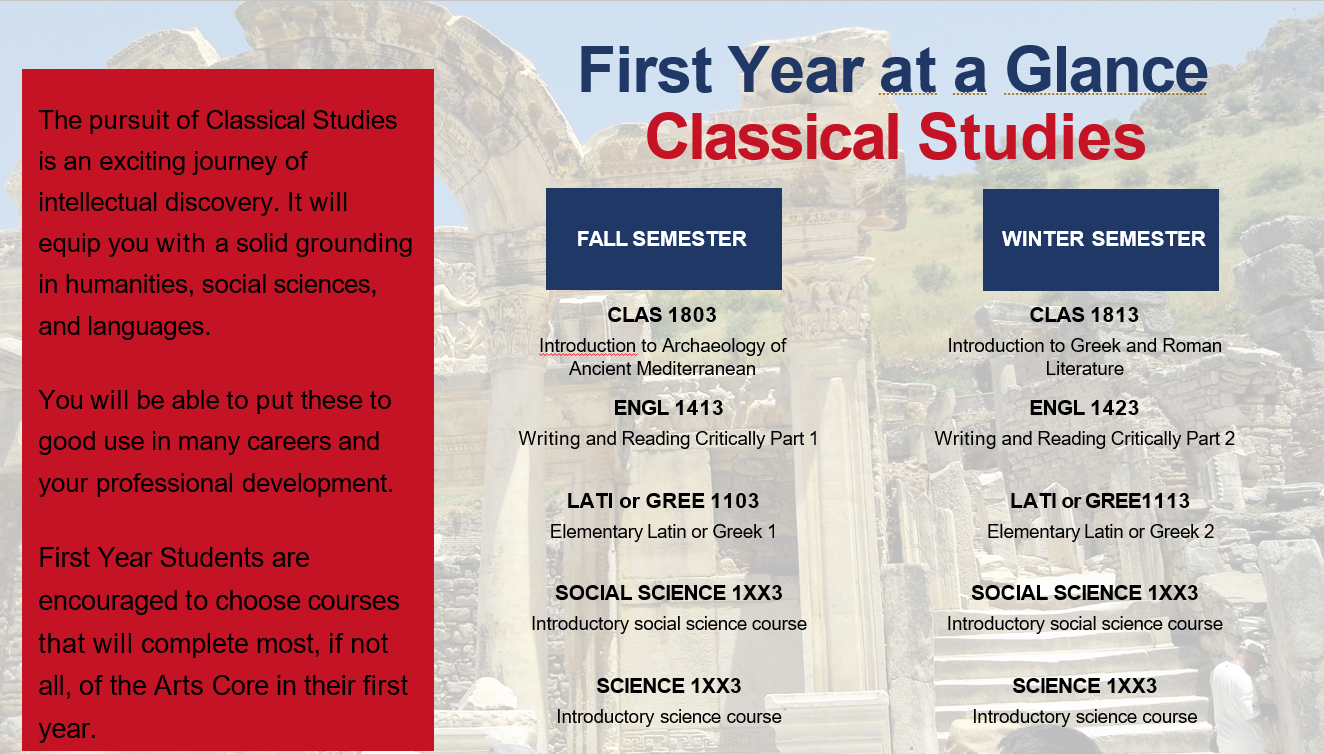 The pursuit of Classical Studies is an exciting journey of intellectual discovery. It will equip you with a solid grounding in humanities, social sciences, and languages.

You will be able to put these to good use in many careers and your professional development.

First Year Students are encouraged to choose courses that will complete most, if not all, of the Arts Core in their first year.

First Year at a Glance
Classical Studies

FALL SEMESTER

CLAS 1803
Introduction to Archaeology of Ancient Mediterranean

ENGL 1413
Writing and Reading Critically Part 1

LATI or GREE 1103
Elementary Latin or Greek 1

SOCIAL SCIENCE 1XX3
Introductory social science course

SCIENCE 1XX3
Introductory science course

WINTER SEMESTER

CLAS 1813
Introduction to Greek and Roman Literature

ENGL 1423
Writing and Reading Critically Part 2

LATI or GREE1113
Elementary Latin or Greek 2

SOCIAL SCIENCE 1XX3
Introductory social science course

SCIENCE 1XX3
Introductory science course